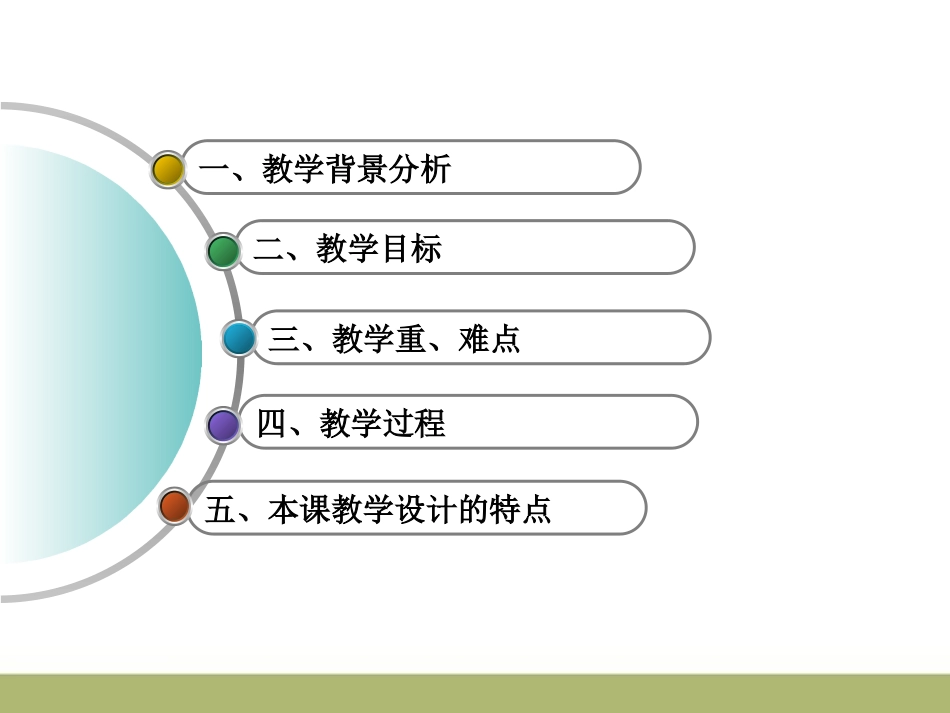 一、教学背景分析

二、教学目标

三、教学重、难点

四、教学过程

五、本课教学设计的特点